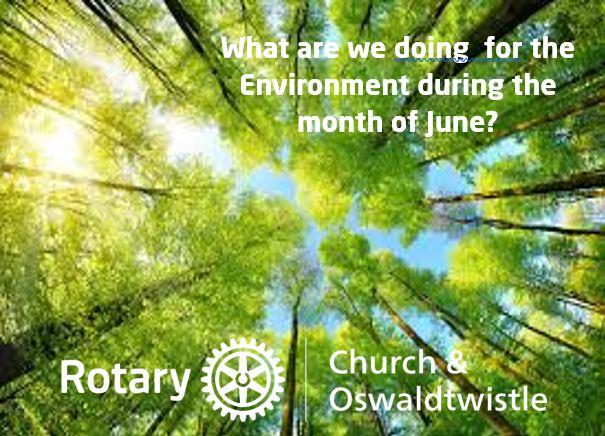 What are we doing  for the Environment during the month of June?

Rotary

Church & Oswaldtwistle